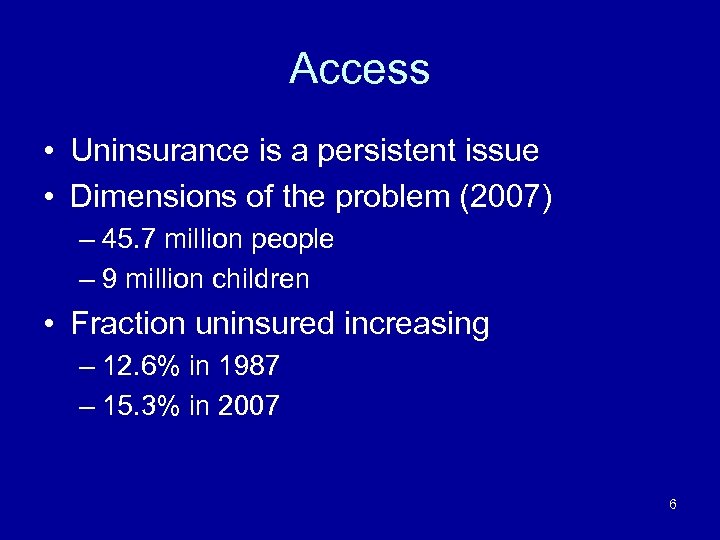 Access

• Uninsurance is a persistent issue
• Dimensions of the problem (2007)
– 45.7 million people
– 9 million children
• Fraction uninsured increasing
– 12.6% in 1987
– 15.3% in 2007

6